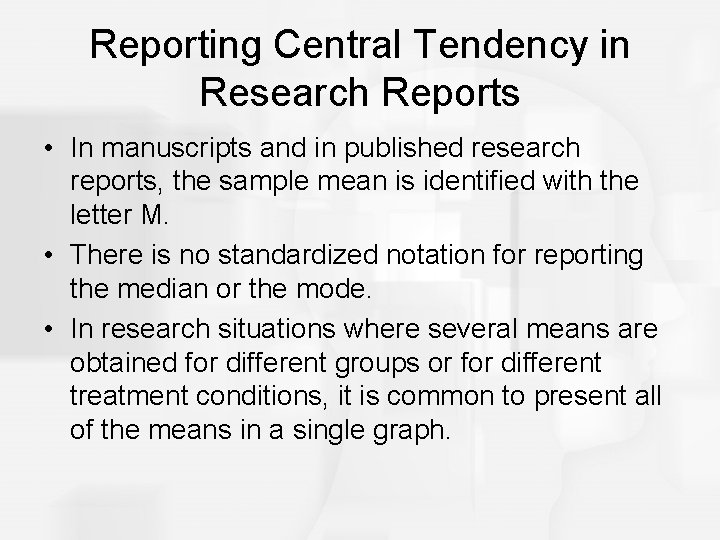 Reporting Central Tendency in Research Reports

• In manuscripts and in published research reports, the sample mean is identified with the letter M.

• There is no standardized notation for reporting the median or the mode.

• In research situations where several means are obtained for different groups or for different treatment conditions, it is common to present all of the means in a single graph.